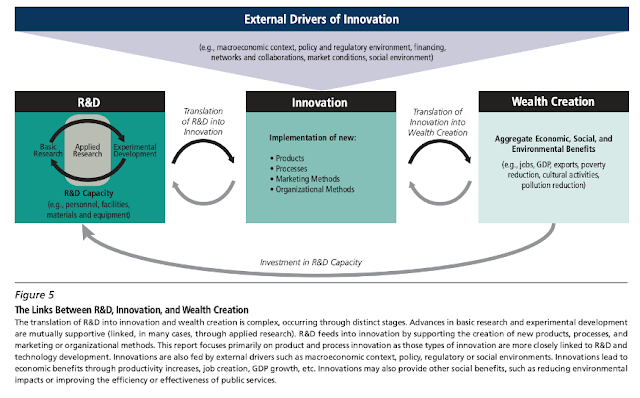 External Drivers of Innovation

(e.g., macroeconomic context, policy and regulatory environment, financing, networks and collaborations, market conditions, social environment)

R&D

Basic Research

Applied Research

Experimental Development

R&D Capacity
(e.g., personnel, facilities, materials and equipment)

Translation of R&D into Innovation

Innovation

Implementation of new:
• Products
• Processes
• Marketing Methods
• Organizational Methods

Translation of Innovation into Wealth Creation

Wealth Creation

Aggregate Economic, Social, and Environmental Benefits
(e.g., jobs, GDP, exports, poverty reduction, cultural activities, pollution reduction)

Investment in R&D Capacity

Figure 5
The Links Between R&D, Innovation, and Wealth Creation
The translation of R&D into innovation and wealth creation is complex, occurring through distinct stages. Advances in basic research and experimental development are mutually supportive (linked, in many cases, through applied research). R&D feeds into innovation by supporting the creation of new products, processes, and marketing or organizational methods. This report focuses primarily on product and process innovation as those types of innovation are more closely linked to R&D and technology development. Innovations are also fed by external drivers such as macroeconomic context, policy, regulatory or social environments. Innovations lead to economic benefits through productivity increases, job creation, GDP growth, etc. Innovations may also provide other social benefits, such as reducing environmental impacts or improving the efficiency or effectiveness of public services.